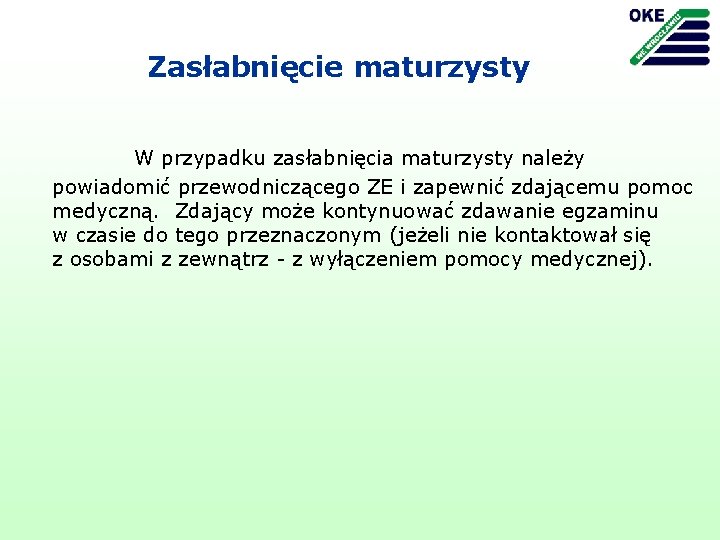 OKE
WE WROCŁAWIU

Zasłabnięcie maturzysty

W przypadku zasłabnięcia maturzysty należy powiadomić przewodniczącego ZE i zapewnić zdającemu pomoc medyczną. Zdający może kontynuować zdawanie egzaminu w czasie do tego przeznaczonym (jeżeli nie kontaktował się z osobami z zewnątrz - z wyłączeniem pomocy medycznej).